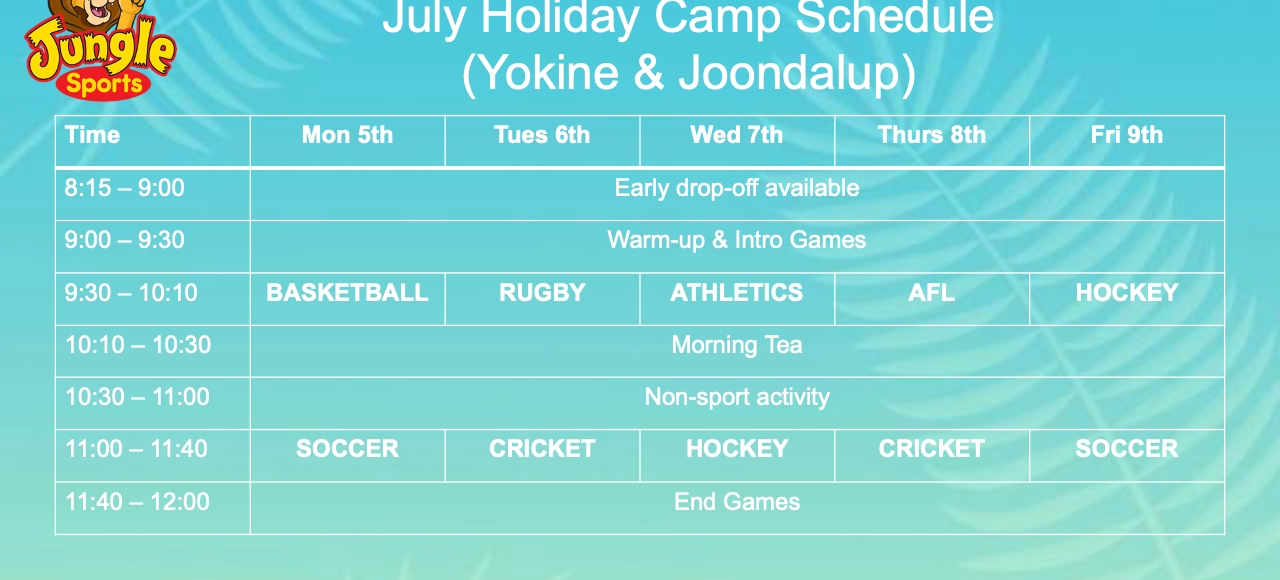 Jungle Sports

July Holiday Camp Schedule
(Yokine & Joondalup)

| Time | Mon 5th | Tues 6th | Wed 7th | Thurs 8th | Fri 9th |
|---|---|---|---|---|---|
| 8:15 – 9:00 | Early drop-off available | | | | |
| 9:00 – 9:30 | Warm-up & Intro Games | | | | |
| 9:30 – 10:10 | BASKETBALL | RUGBY | ATHLETICS | AFL | HOCKEY |
| 10:10 – 10:30 | Morning Tea | | | | |
| 10:30 – 11:00 | Non-sport activity | | | | |
| 11:00 – 11:40 | SOCCER | CRICKET | HOCKEY | CRICKET | SOCCER |
| 11:40 – 12:00 | End Games | | | | |